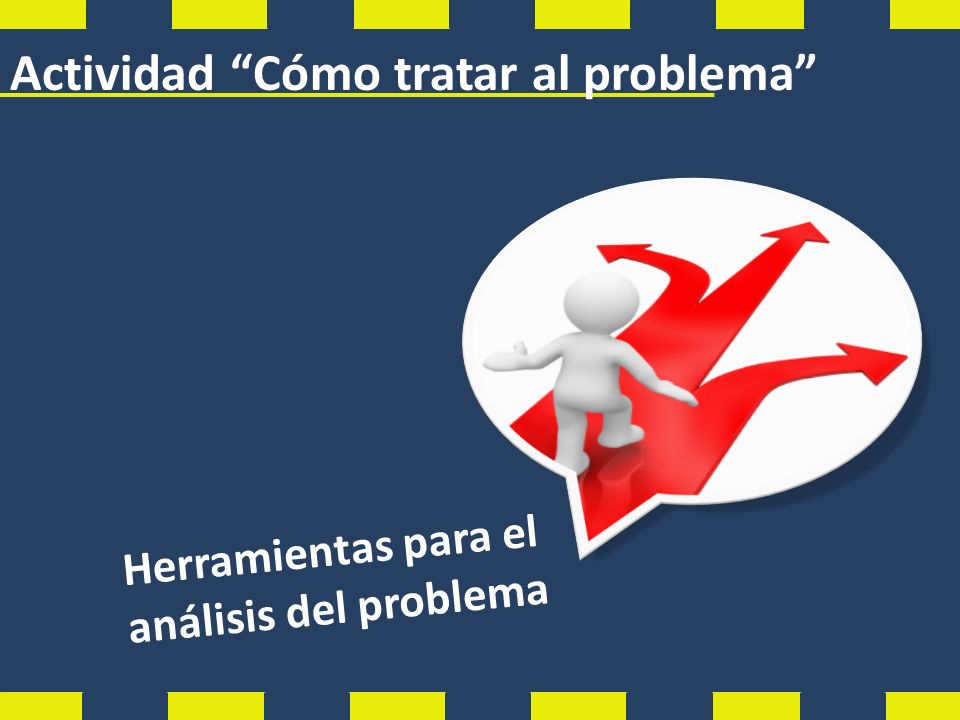 Actividad “Cómo tratar al problema”

Herramientas para el análisis del problema